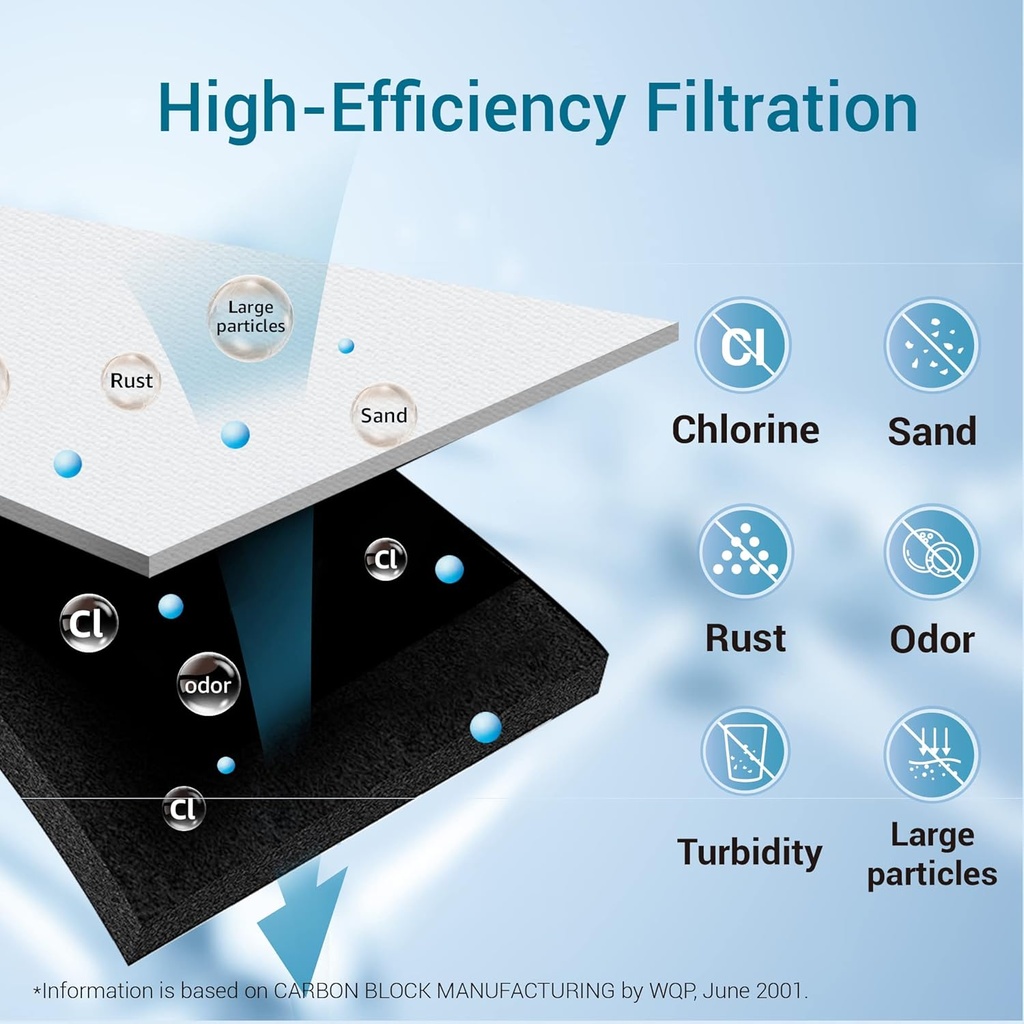 High-Efficiency Filtration

Large particles

Rust

Sand

Cl

Cl

odor

Cl

Cl

Chlorine

Sand

Rust

Odor

Turbidity

Large particles

*Information is based on CARBON BLOCK MANUFACTURING by WQP, June 2001.